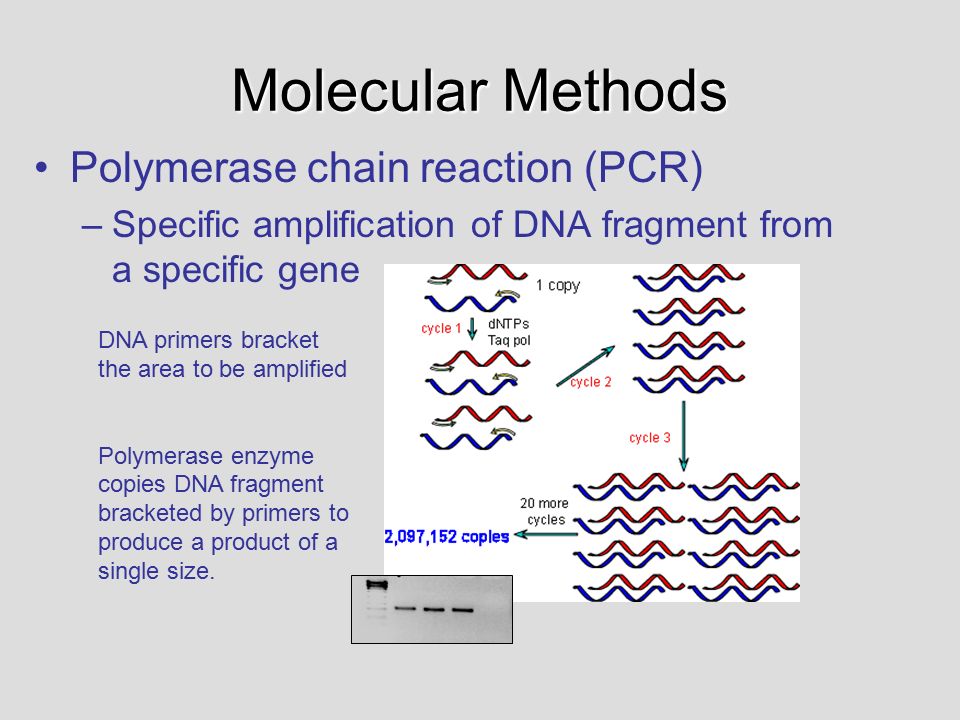 Molecular Methods

• Polymerase chain reaction (PCR)

– Specific amplification of DNA fragment from a specific gene

DNA primers bracket the area to be amplified

Polymerase enzyme copies DNA fragment bracketed by primers to produce a product of a single size.

1 copy

cycle 1

dNTPs
Taq pol

cycle 2

cycle 3

20 more cycles

2,097,152 copies